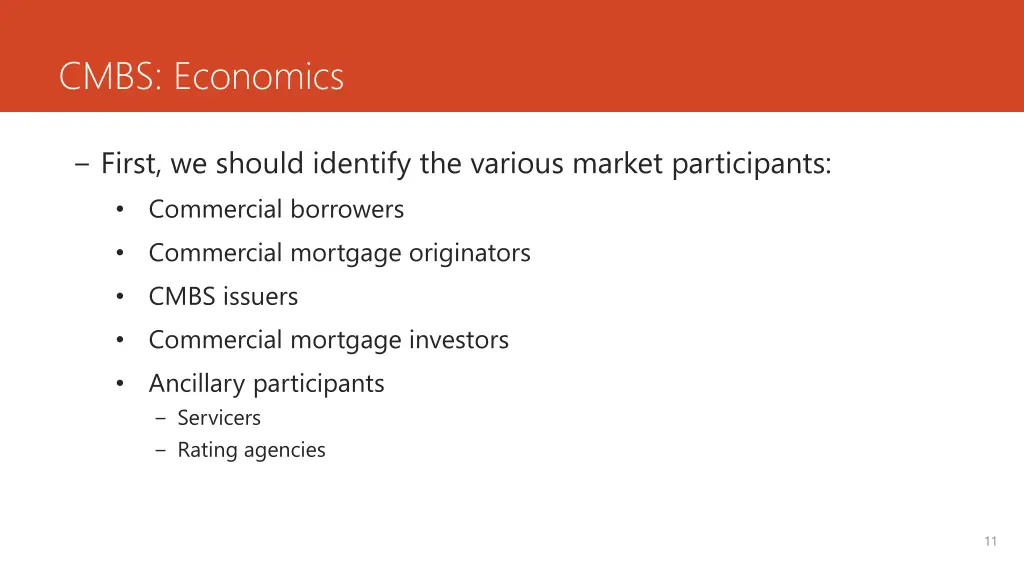 CMBS: Economics

– First, we should identify the various market participants:
• Commercial borrowers
• Commercial mortgage originators
• CMBS issuers
• Commercial mortgage investors
• Ancillary participants
– Servicers
– Rating agencies

11